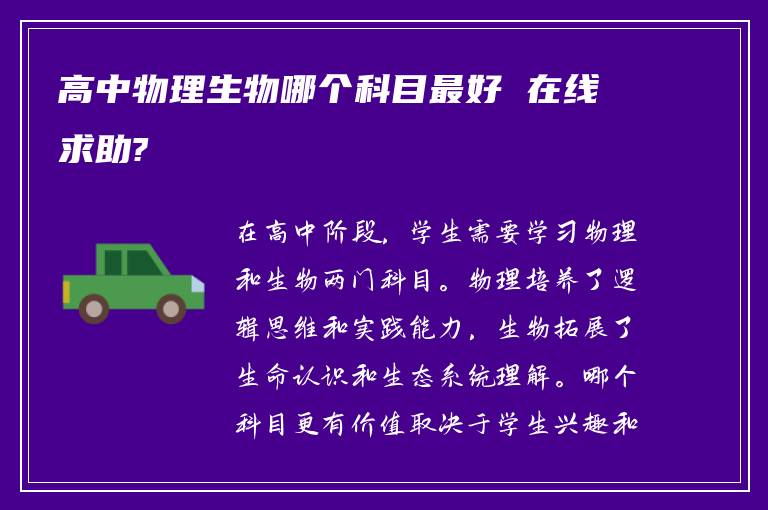 高中物理生物哪个科目最好 在线求助?

在高中阶段，学生需要学习物理和生物两门科目。物理培养了逻辑思维和实践能力，生物拓展了生命认识和生态系统理解。哪个科目更有价值取决于学生兴趣和